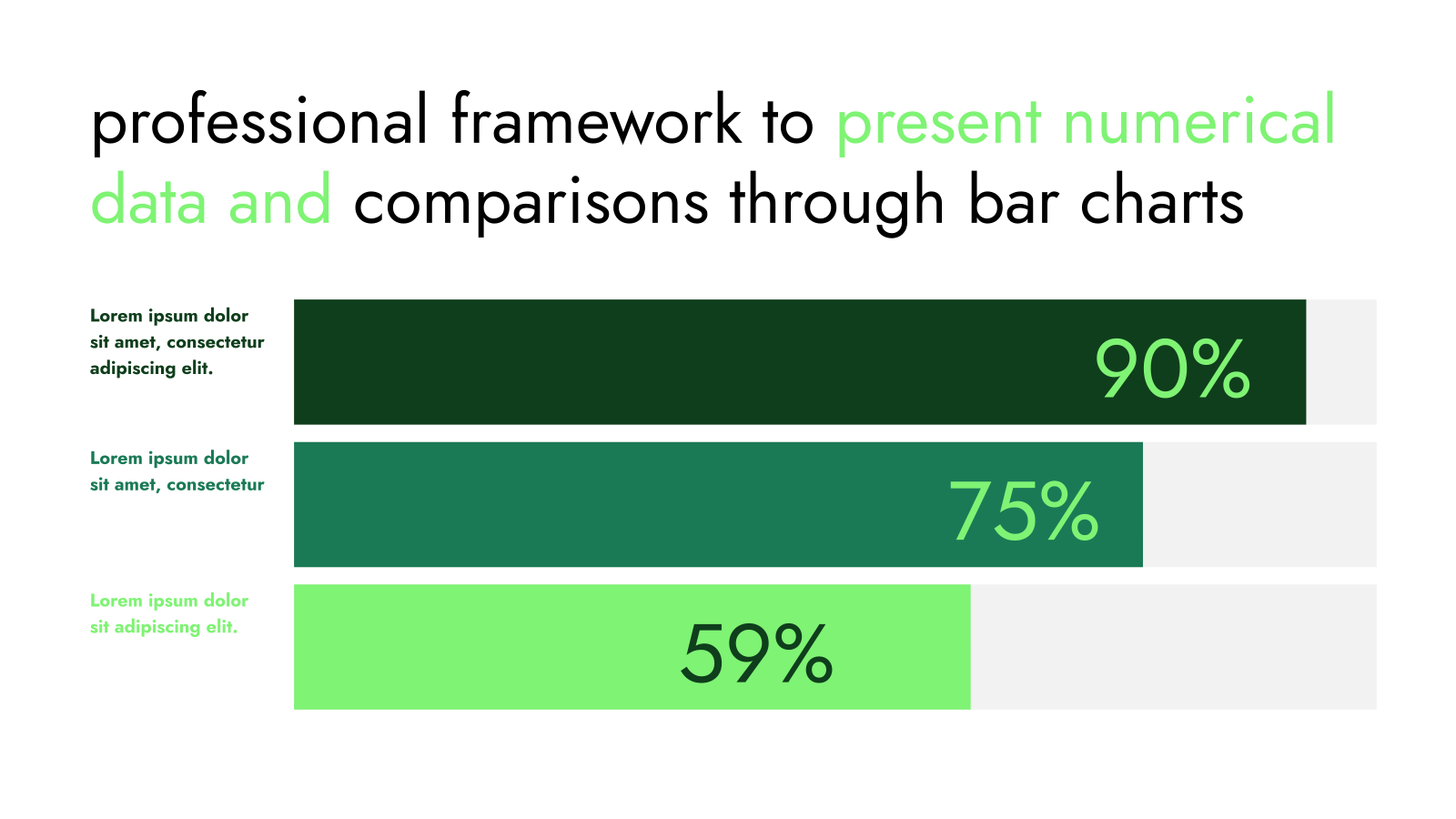 professional framework to present numerical data and comparisons through bar charts

Lorem ipsum dolor sit amet, consectetur adipiscing elit.

90%

Lorem ipsum dolor sit amet, consectetur

75%

Lorem ipsum dolor sit adipiscing elit.

59%